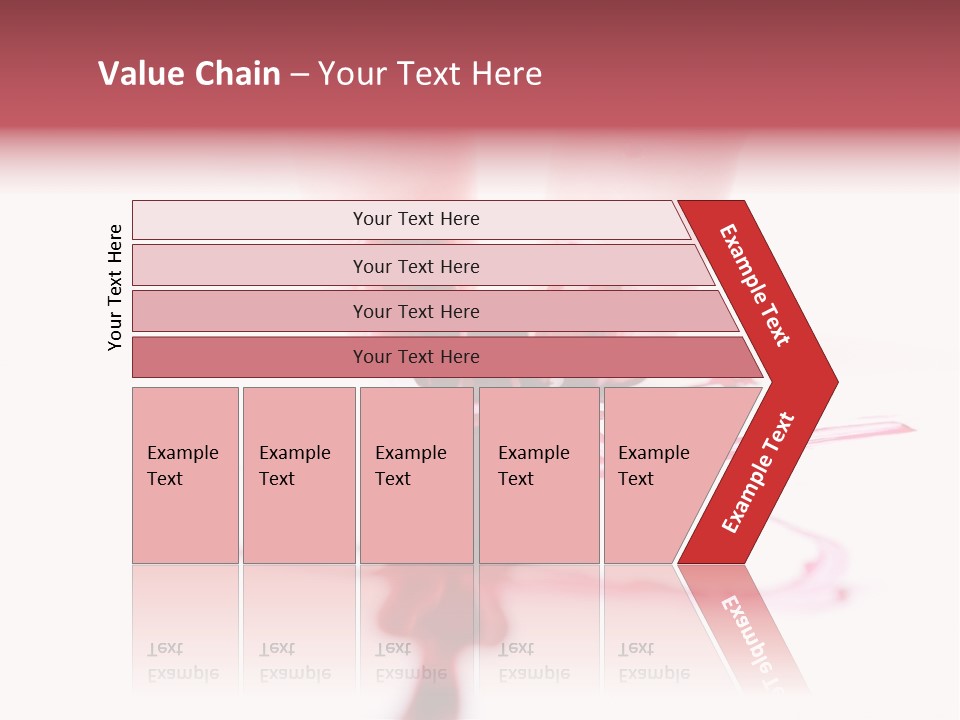 Value Chain – Your Text Here

Your Text Here

Your Text Here

Your Text Here

Your Text Here

Your Text Here

Example Text

Example Text

Example Text

Example Text

Example Text

Example Text

Example Text